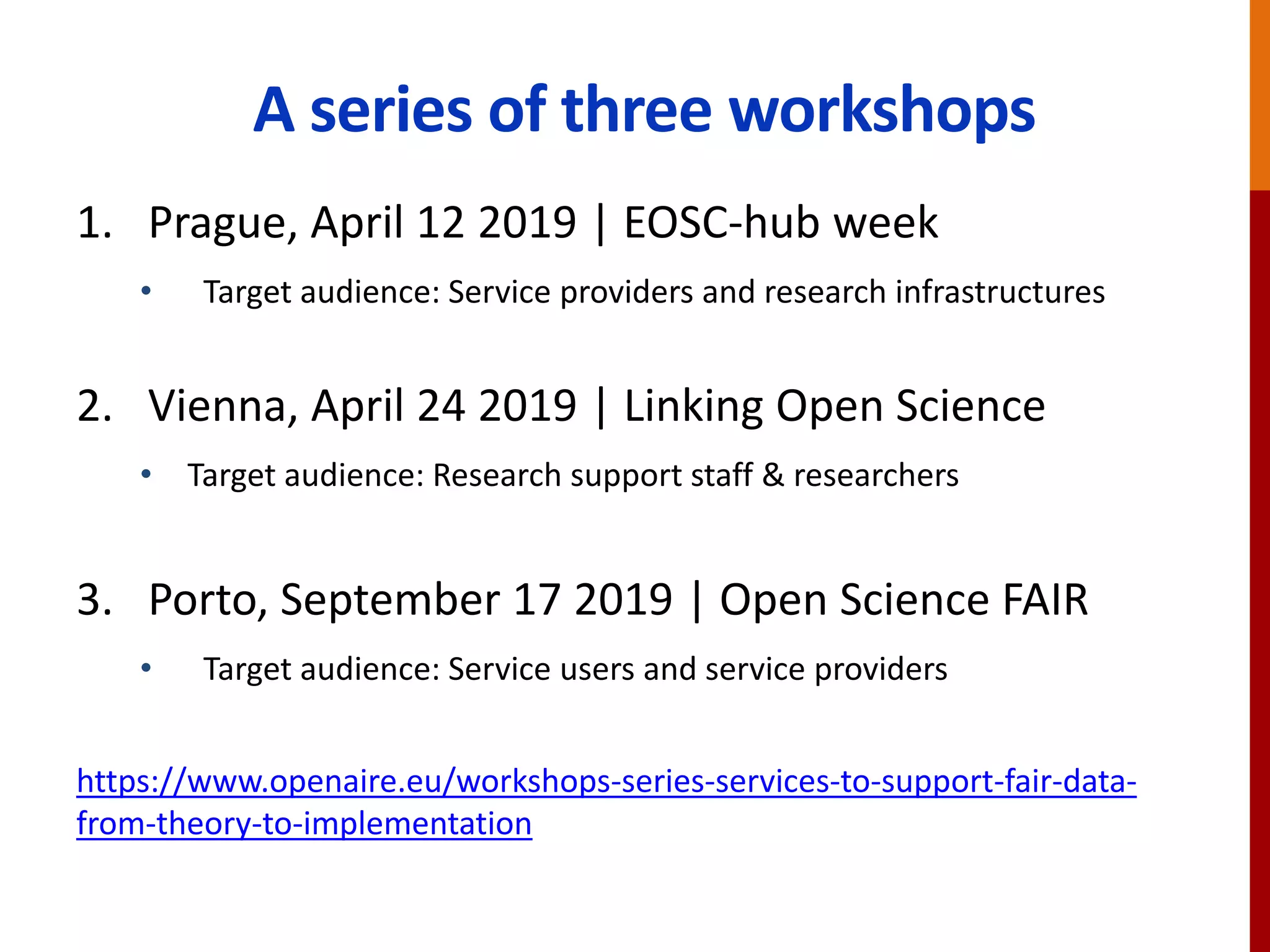 A series of three workshops

1. Prague, April 12 2019 | EOSC-hub week

• Target audience: Service providers and research infrastructures

2. Vienna, April 24 2019 | Linking Open Science

• Target audience: Research support staff & researchers

3. Porto, September 17 2019 | Open Science FAIR

• Target audience: Service users and service providers

https://www.openaire.eu/workshops-series-services-to-support-fair-data-from-theory-to-implementation